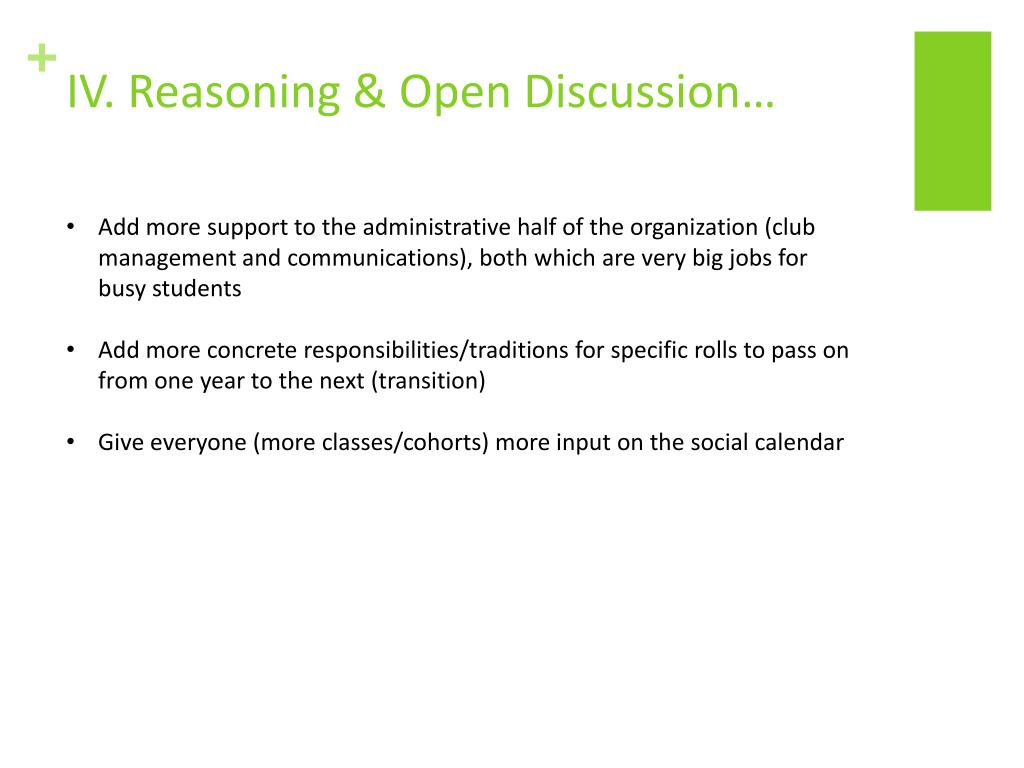 +
IV. Reasoning & Open Discussion…

• Add more support to the administrative half of the organization (club management and communications), both which are very big jobs for busy students

• Add more concrete responsibilities/traditions for specific rolls to pass on from one year to the next (transition)

• Give everyone (more classes/cohorts) more input on the social calendar